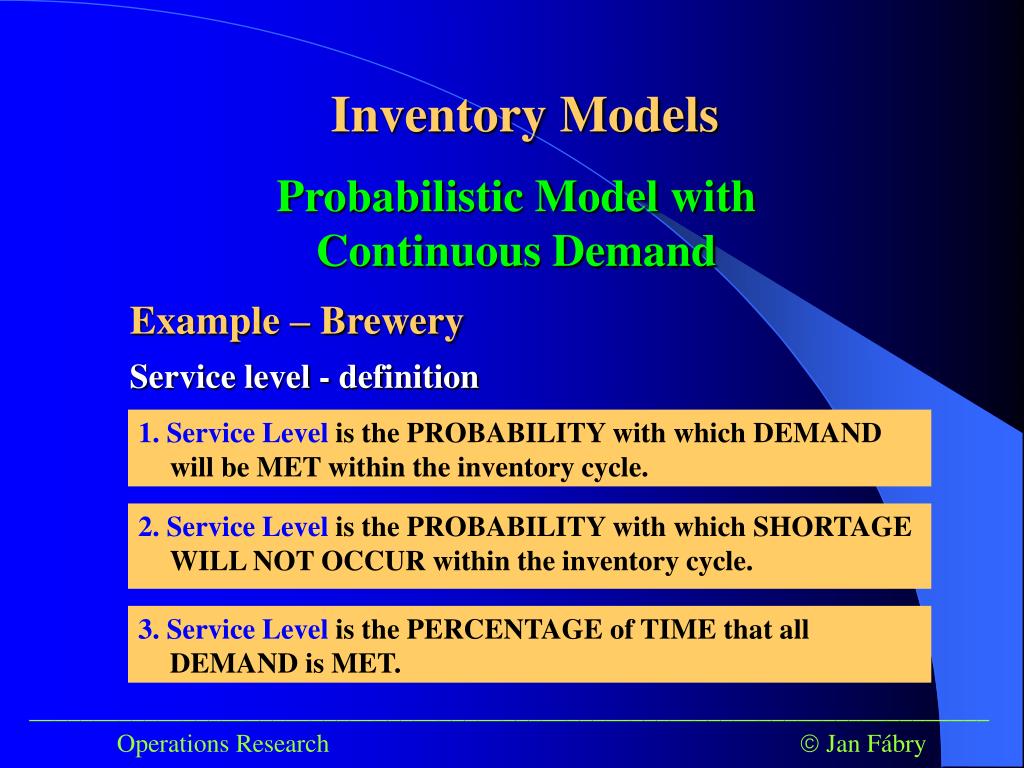 Inventory Models

Probabilistic Model with Continuous Demand

Example – Brewery

Service level - definition

1. Service Level is the PROBABILITY with which DEMAND will be MET within the inventory cycle.

2. Service Level is the PROBABILITY with which SHORTAGE WILL NOT OCCUR within the inventory cycle.

3. Service Level is the PERCENTAGE of TIME that all DEMAND is MET.

Operations Research

© Jan Fábry